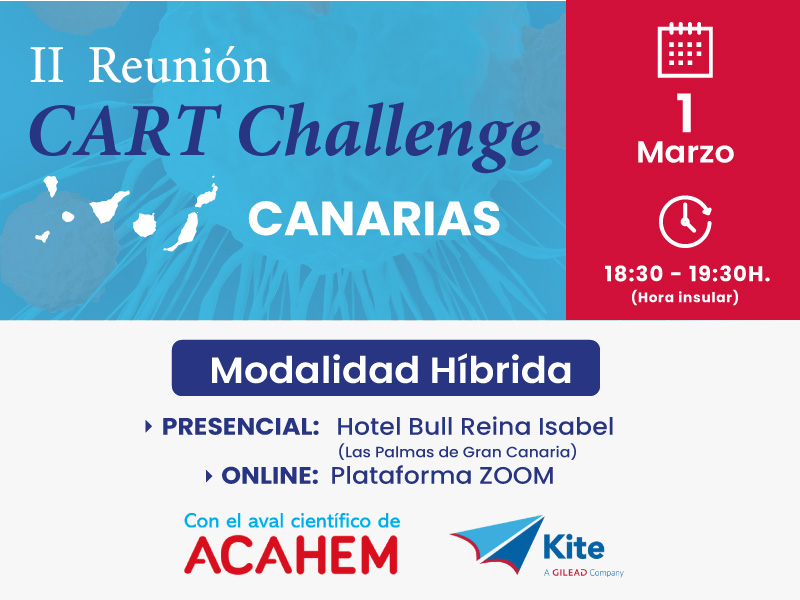 II Reunión
CART Challenge
CANARIAS

1
Marzo

18:30 - 19:30H.
(Hora insular)

Modalidad Híbrida

PRESENCIAL: Hotel Bull Reina Isabel
(Las Palmas de Gran Canaria)
ONLINE: Plataforma ZOOM

Con el aval científico de
ACAHEM

Kite
A GILEAD Company